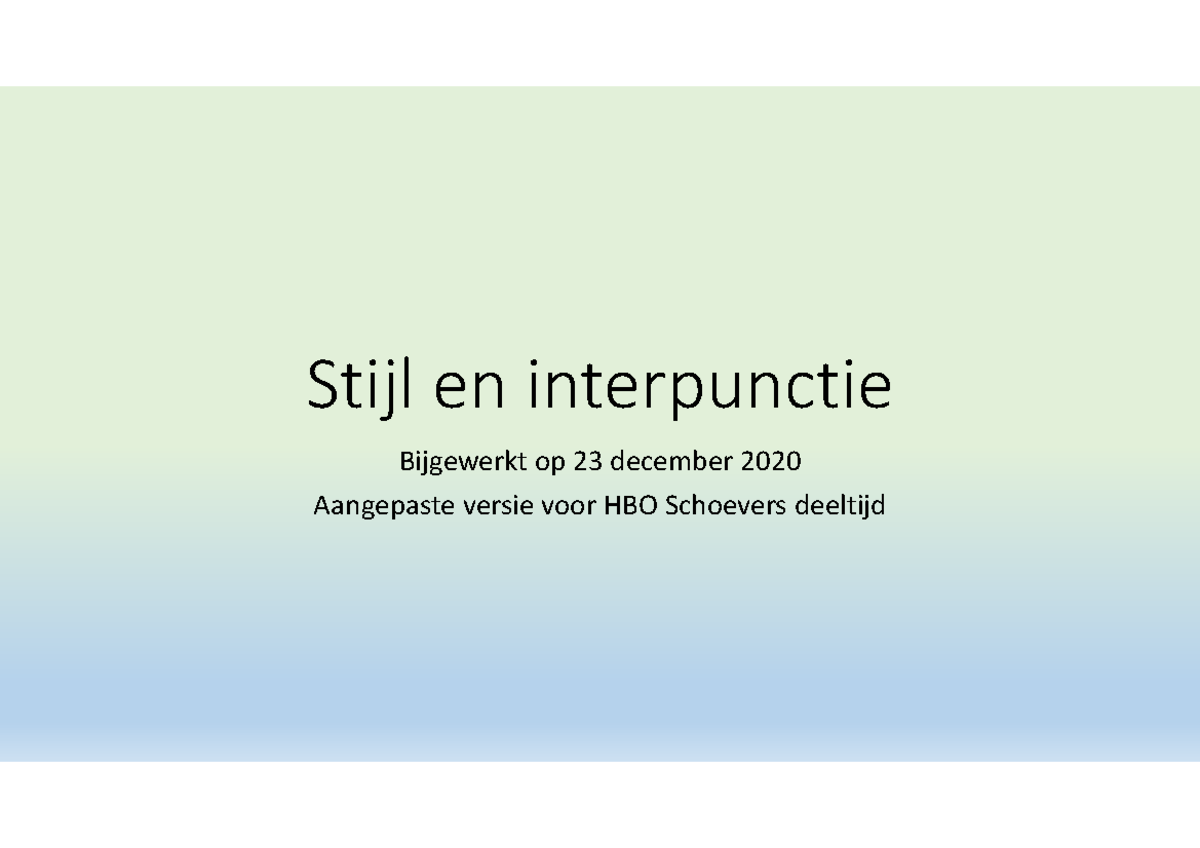 Stijl en interpunctie

Bijgewerkt op 23 december 2020
Aangepaste versie voor HBO Schoevers deeltijd